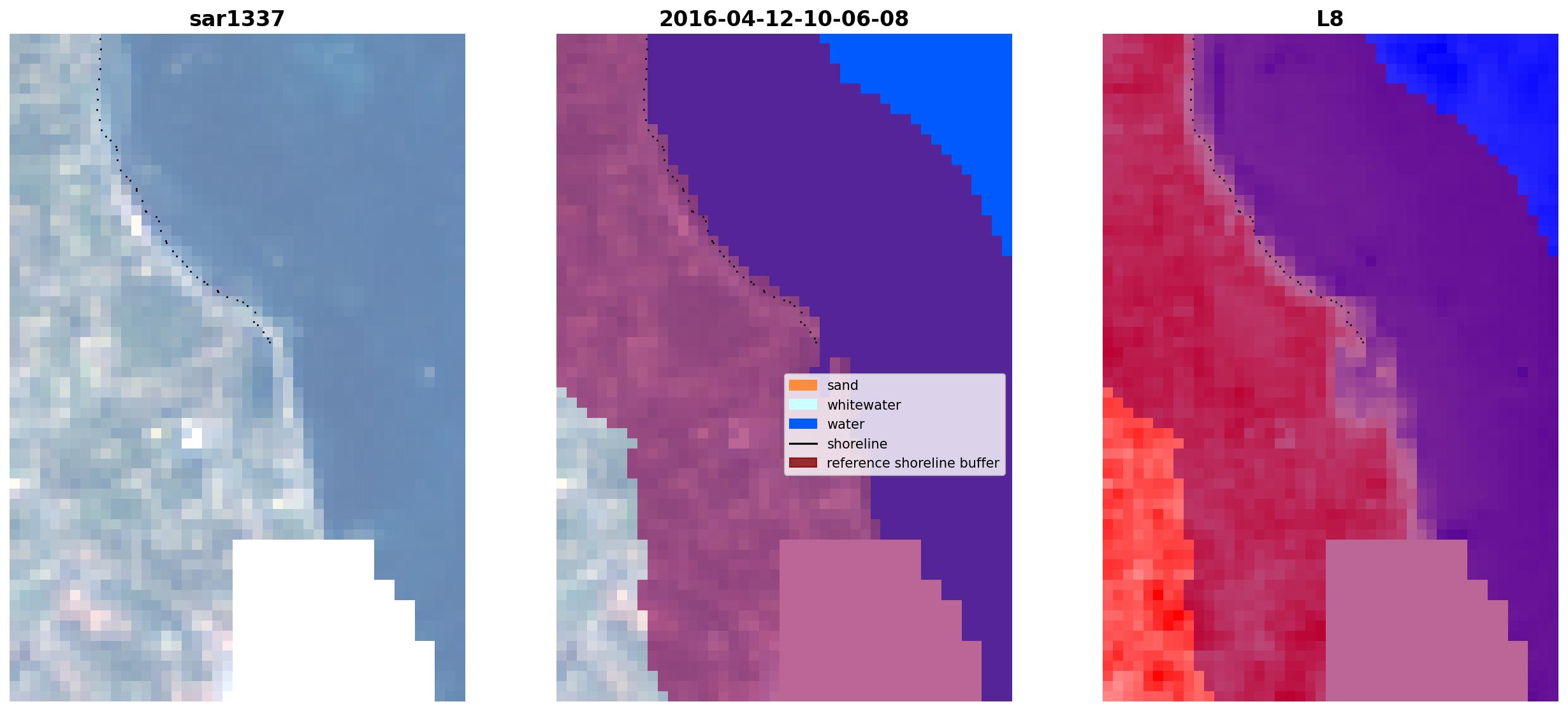 sar1337

2016-04-12-10-06-08

sand
whitewater
water
shoreline
reference shoreline buffer

L8